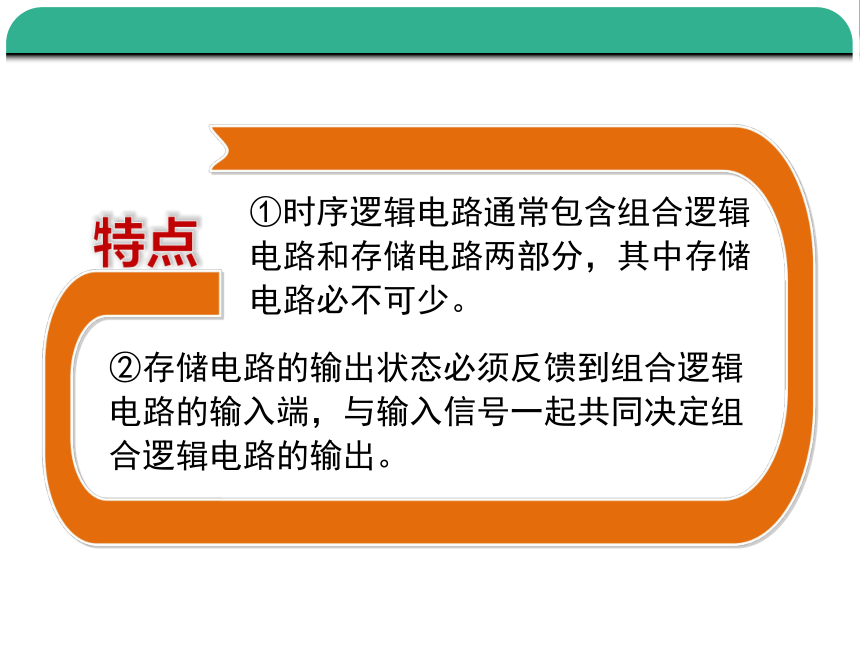 特点

①时序逻辑电路通常包含组合逻辑电路和存储电路两部分，其中存储电路必不可少。

②存储电路的输出状态必须反馈到组合逻辑电路的输入端，与输入信号一起共同决定组合逻辑电路的输出。